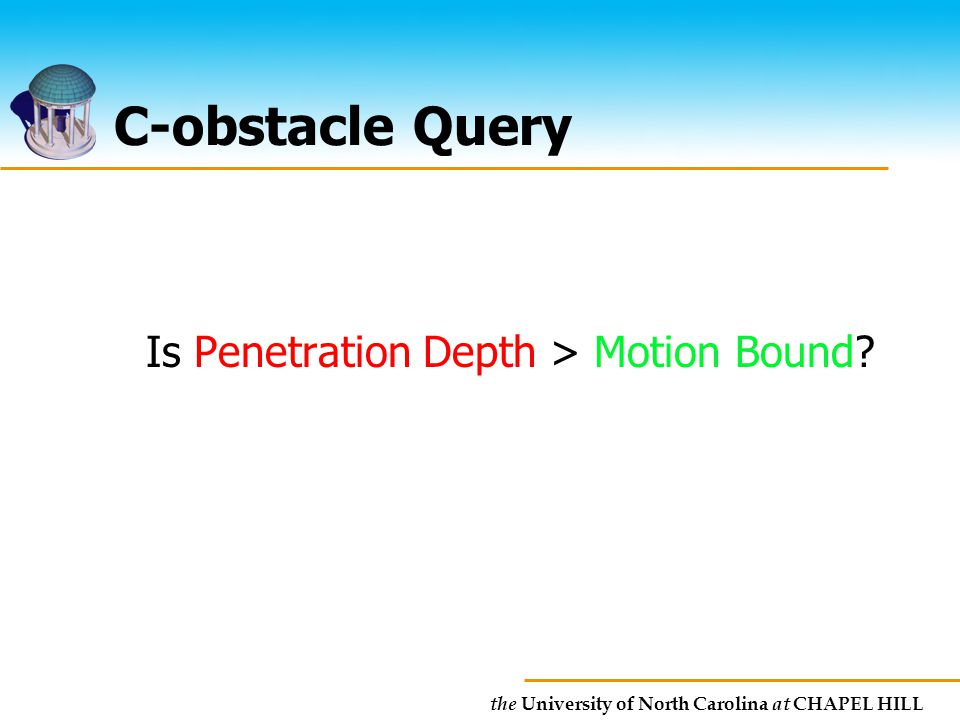 C-obstacle Query

Is Penetration Depth > Motion Bound?

the University of North Carolina at CHAPEL HILL